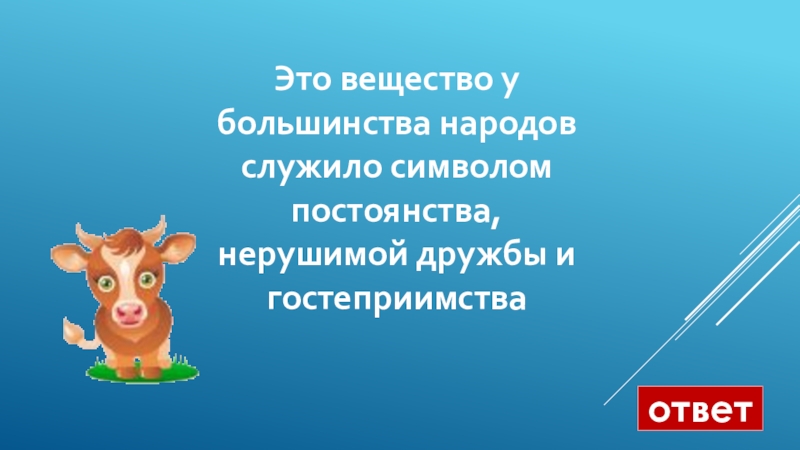 Это вещество у большинства народов служило символом постоянства, нерушимой дружбы и гостеприимства

ответ